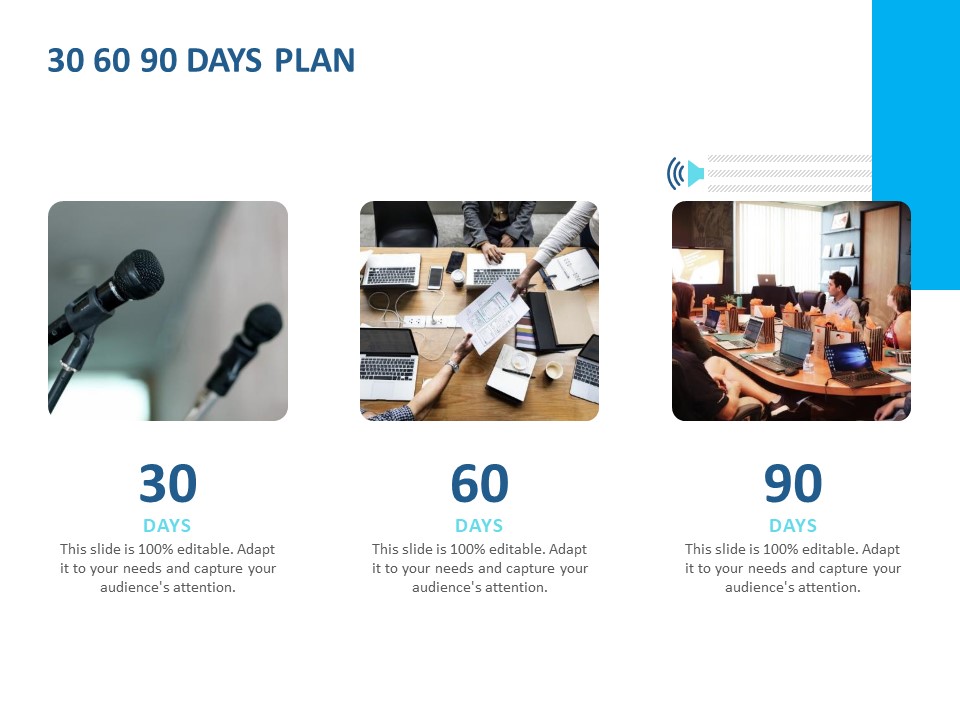 30 60 90 DAYS PLAN

30
DAYS
This slide is 100% editable. Adapt it to your needs and capture your audience's attention.

60
DAYS
This slide is 100% editable. Adapt it to your needs and capture your audience's attention.

90
DAYS
This slide is 100% editable. Adapt it to your needs and capture your audience's attention.